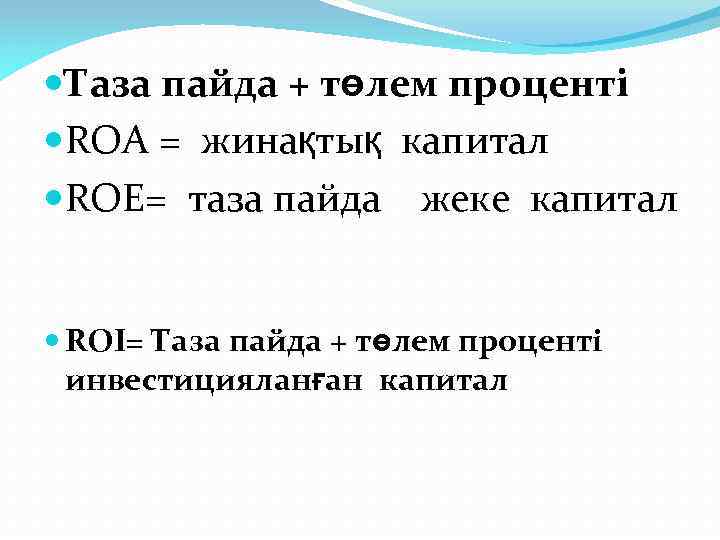 Таза пайда + төлем проценті

ROA = жинақтық капитал

ROE= таза пайда жеке капитал

ROI= Таза пайда + төлем проценті инвестицияланған капитал